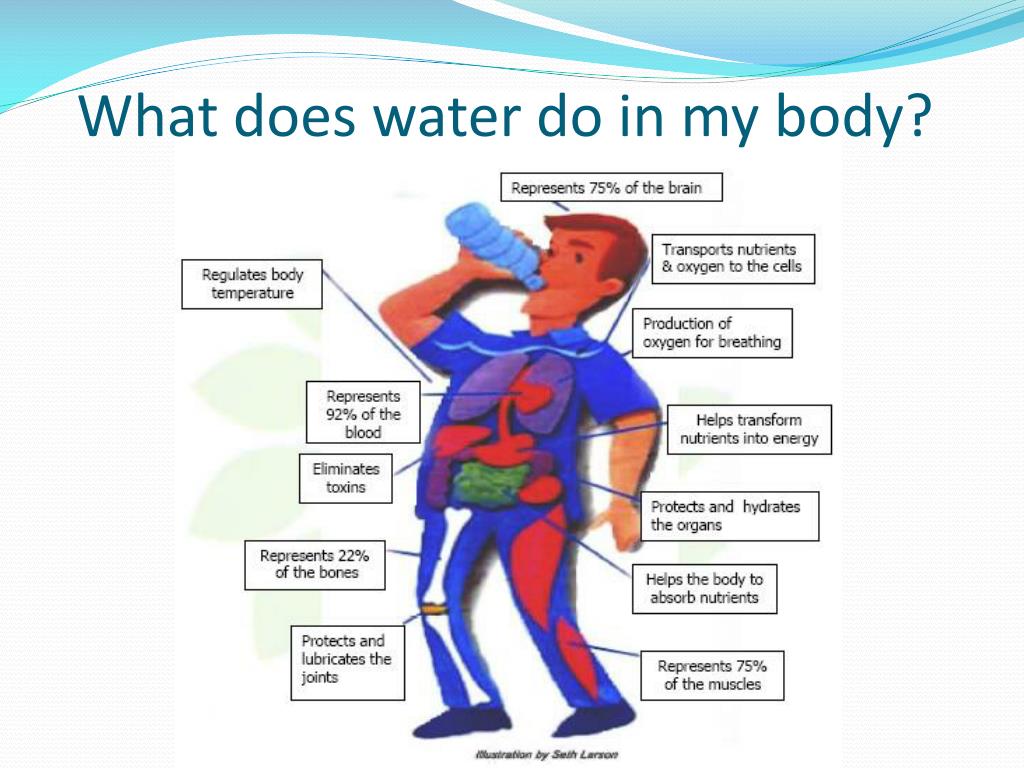 What does water do in my body?

Represents 75% of the brain

Transports nutrients & oxygen to the cells

Regulates body temperature

Production of oxygen for breathing

Represents 92% of the blood

Helps transform nutrients into energy

Eliminates toxins

Protects and hydrates the organs

Represents 22% of the bones

Helps the body to absorb nutrients

Protects and lubricates the joints

Represents 75% of the muscles

Illustration by Seth Larson